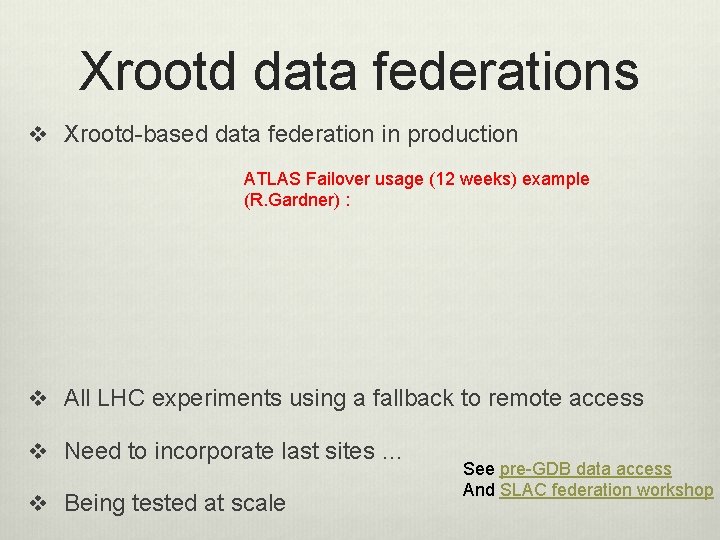 Xrootd data federations

❖ Xrootd-based data federation in production

ATLAS Failover usage (12 weeks) example (R.Gardner) :

❖ All LHC experiments using a fallback to remote access

❖ Need to incorporate last sites …

❖ Being tested at scale

See pre-GDB data access
And SLAC federation workshop